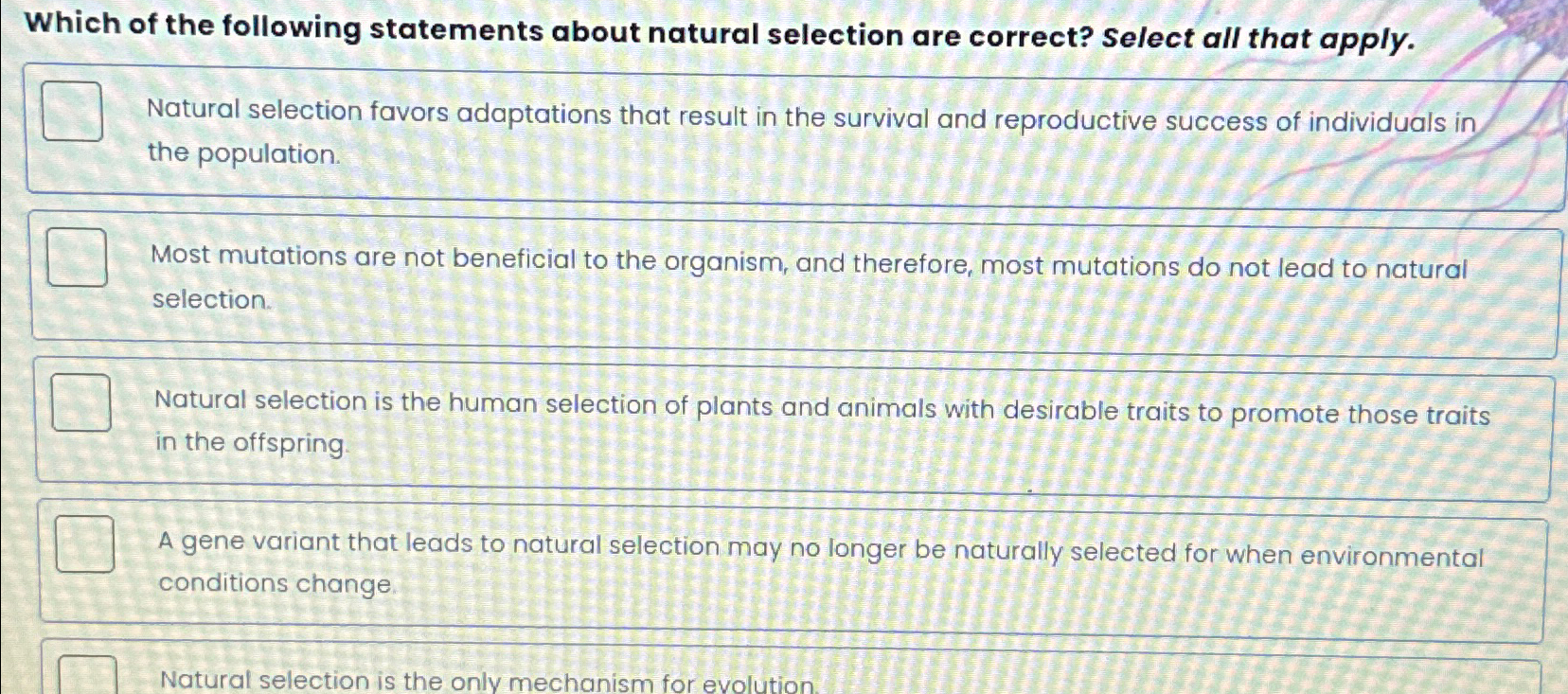 Which of the following statements about natural selection are correct? Select all that apply.

Natural selection favors adaptations that result in the survival and reproductive success of individuals in the population.

Most mutations are not beneficial to the organism, and therefore, most mutations do not lead to natural selection.

Natural selection is the human selection of plants and animals with desirable traits to promote those traits in the offspring.

A gene variant that leads to natural selection may no longer be naturally selected for when environmental conditions change.

Natural selection is the only mechanism for evolution.